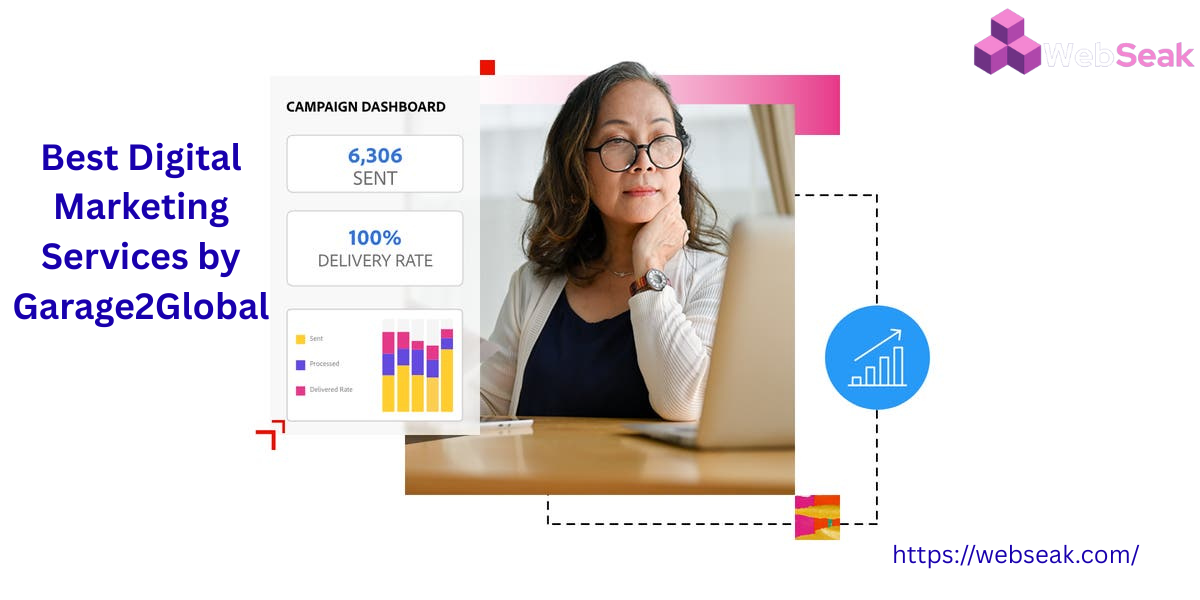 WebSeak

Best Digital Marketing Services by Garage2Global

CAMPAIGN DASHBOARD

6,306
SENT

100%
DELIVERY RATE

Sent
Processed
Delivered Rate

https://webseak.com/